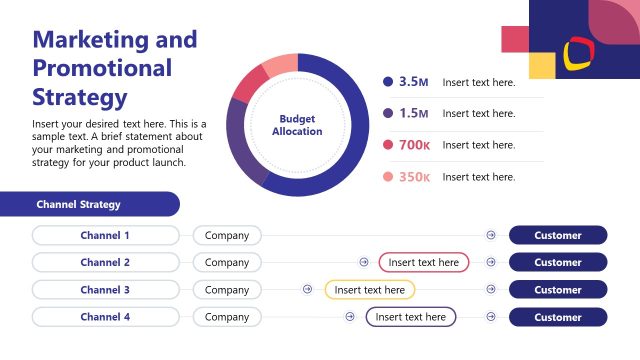 Marketing and Promotional Strategy

Insert your desired text here. This is a sample text. A brief statement about your marketing and promotional strategy for your product launch.

Budget Allocation

3.5M Insert text here.
1.5M Insert text here.
700K Insert text here.
350K Insert text here.

Channel Strategy

Channel 1 Company Customer
Channel 2 Company Insert text here Customer
Channel 3 Company Insert text here Customer
Channel 4 Company Insert text here Customer